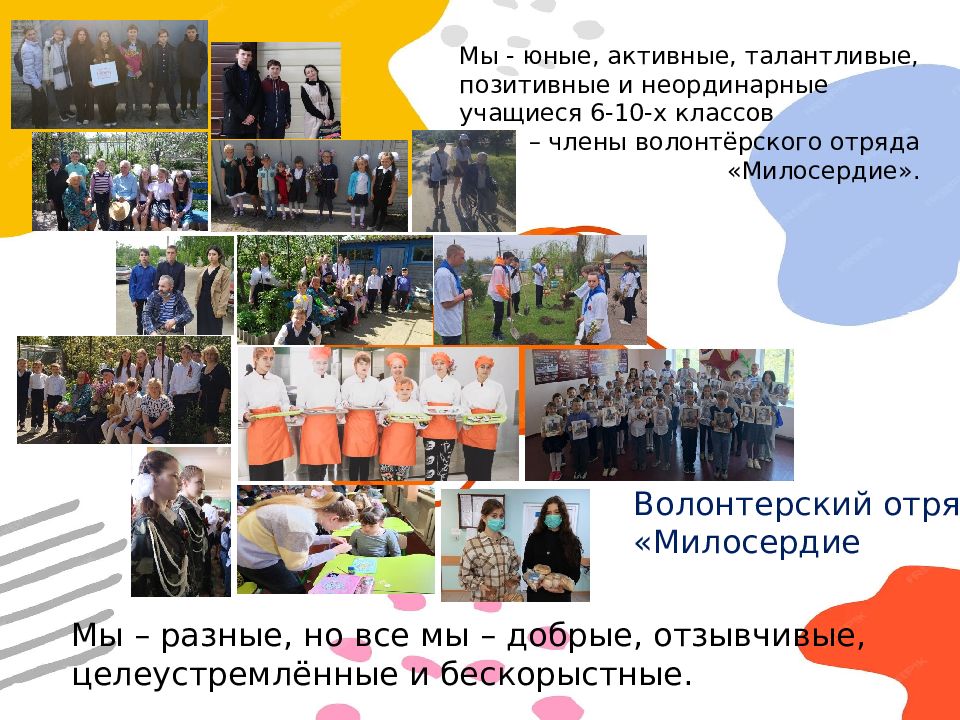 Мы - юные, активные, талантливые, позитивные и неординарные учащиеся 6-10-х классов – члены волонтёрского отряда «Милосердие».

Волонтерский отря «Милосердие

Мы – разные, но все мы – добрые, отзывчивые, целеустремлённые и бескорыстные.